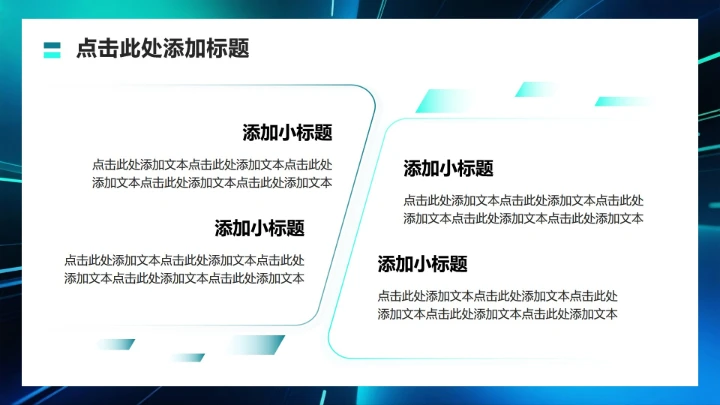 点击此处添加标题

添加小标题

点击此处添加文本点击此处添加文本点击此处添加文本点击此处添加文本点击此处添加文本

添加小标题

点击此处添加文本点击此处添加文本点击此处添加文本点击此处添加文本点击此处添加文本

添加小标题

点击此处添加文本点击此处添加文本点击此处添加文本点击此处添加文本点击此处添加文本

添加小标题

点击此处添加文本点击此处添加文本点击此处添加文本点击此处添加文本点击此处添加文本